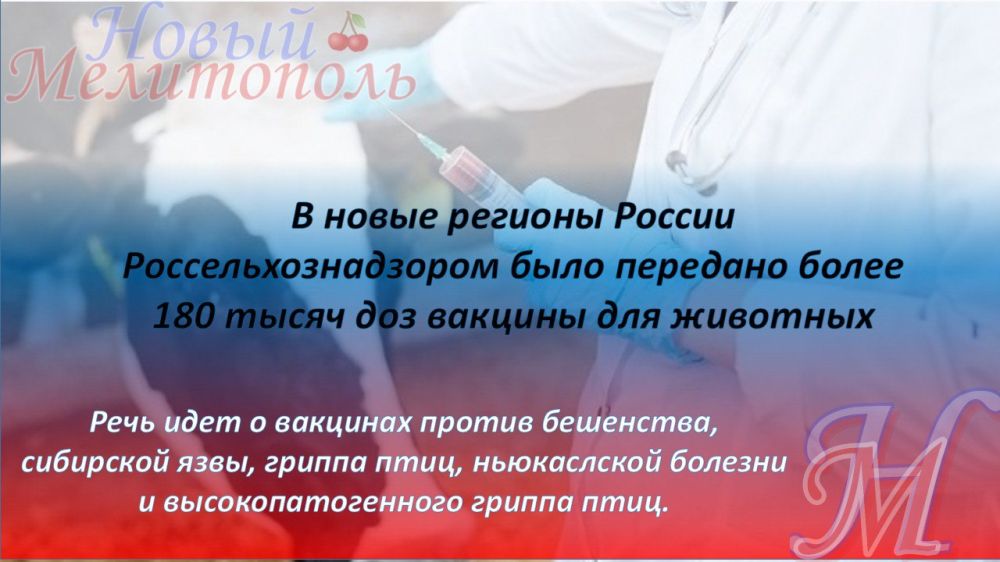 Новый Мелитополь

В новые регионы России Россельхознадзором было передано более 180 тысяч доз вакцины для животных

Речь идет о вакцинах против бешенства, сибирской язвы, гриппа птиц, ньюкаслской болезни и высокопатогенного гриппа птиц.

М